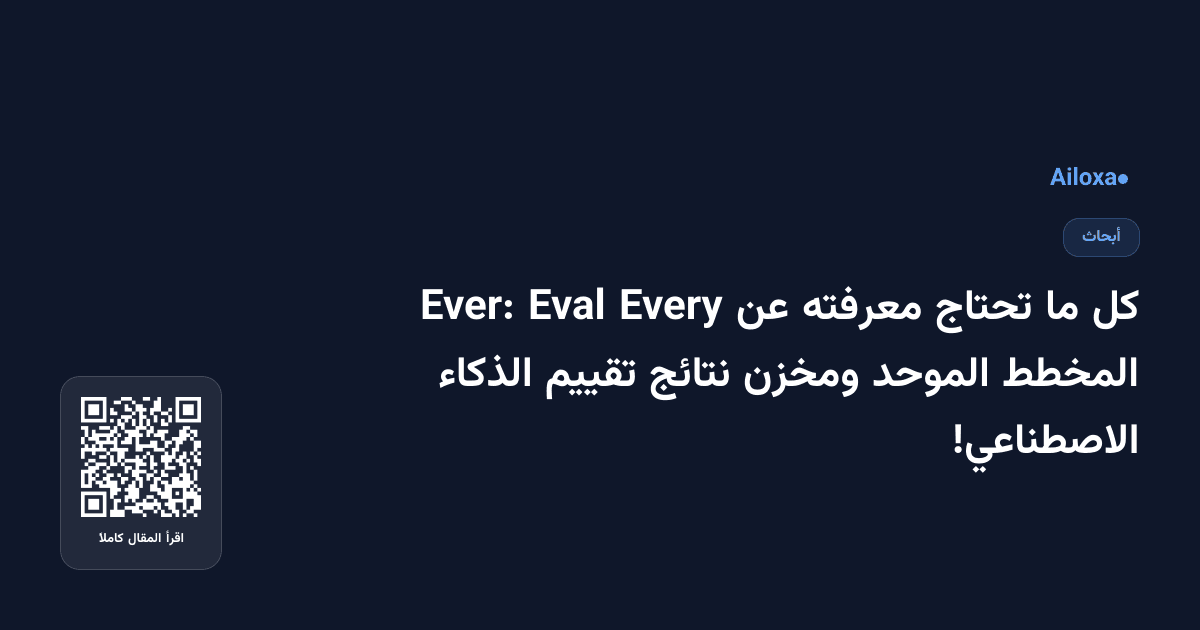 Ailoxa

أبحاث

كل ما تحتاج معرفته عن Ever: Eval Every المخطط الموحد ومخزن نتائج تقييم الذكاء الاصطناعي!

اقرأ المقال كاملا